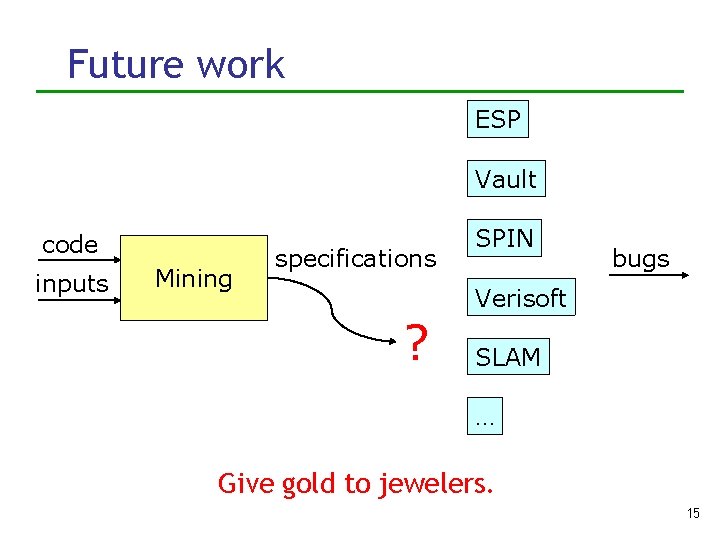 Future work

code
inputs
Mining
specifications
?

ESP
Vault
SPIN
Verisoft
SLAM
...

bugs

Give gold to jewelers.

15